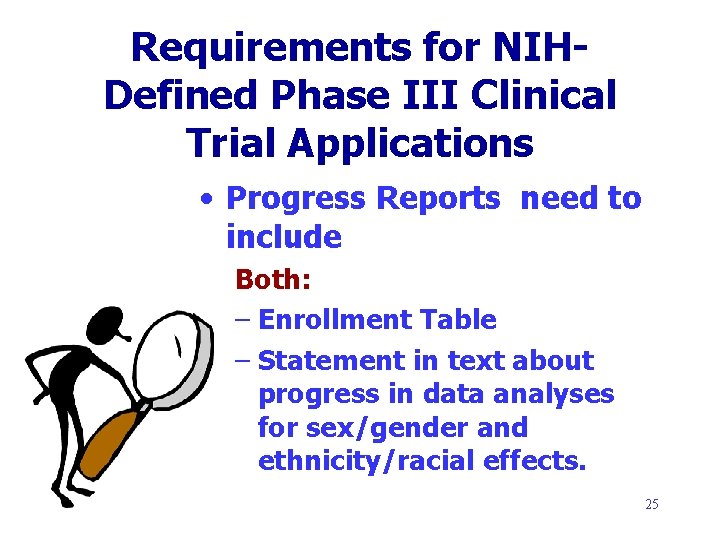 Requirements for NIH-Defined Phase III Clinical Trial Applications

• Progress Reports need to include

Both:

– Enrollment Table

– Statement in text about progress in data analyses for sex/gender and ethnicity/racial effects.

25